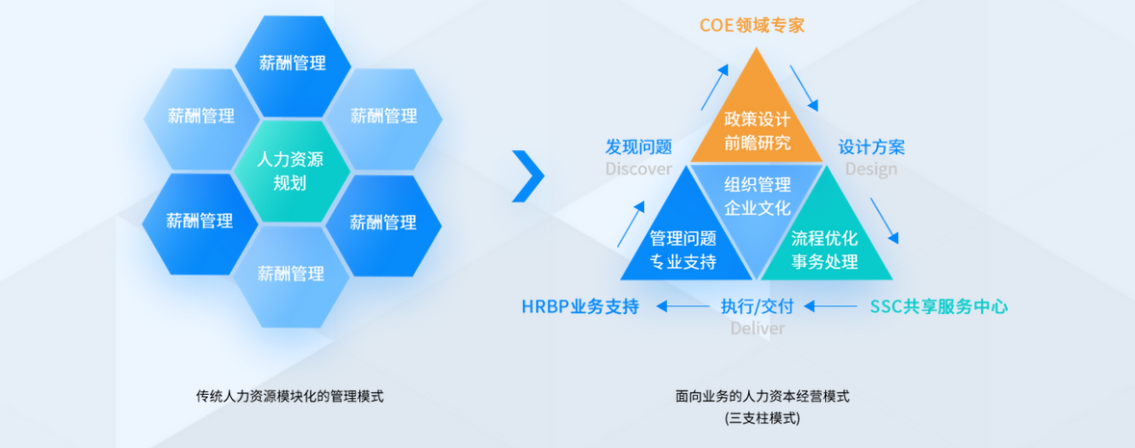 薪酬管理

薪酬管理

薪酬管理

人力资源规划

薪酬管理

薪酬管理

薪酬管理

传统人力资源模块化的管理模式

COE领域专家

政策设计
前瞻研究

发现问题
Discover

设计方案
Design

组织管理
企业文化

管理问题
专业支持

流程优化
事务处理

HRBP业务支持

执行/交付
Deliver

SSC共享服务中心

面向业务的人力资本经营模式
(三支柱模式)